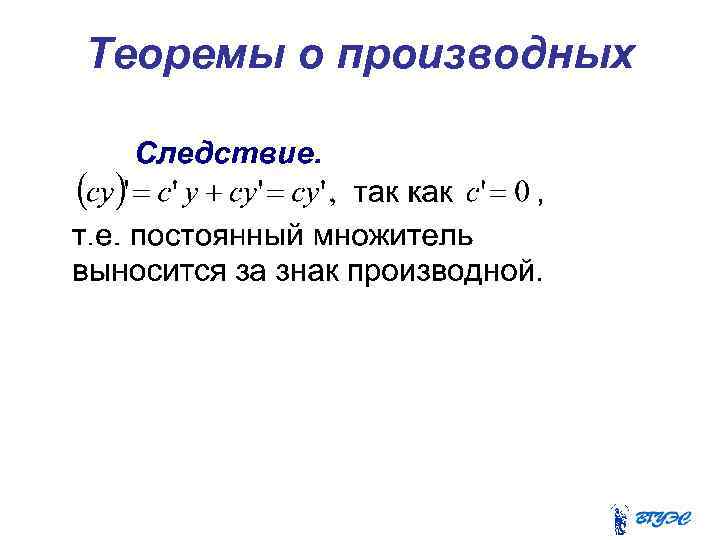 Теоремы о производных

Следствие.

$(cy)' = c'y + cy' = cy'$, так как $c' = 0$,

т.е. постоянный множитель выносится за знак производной.

ВГУЭС